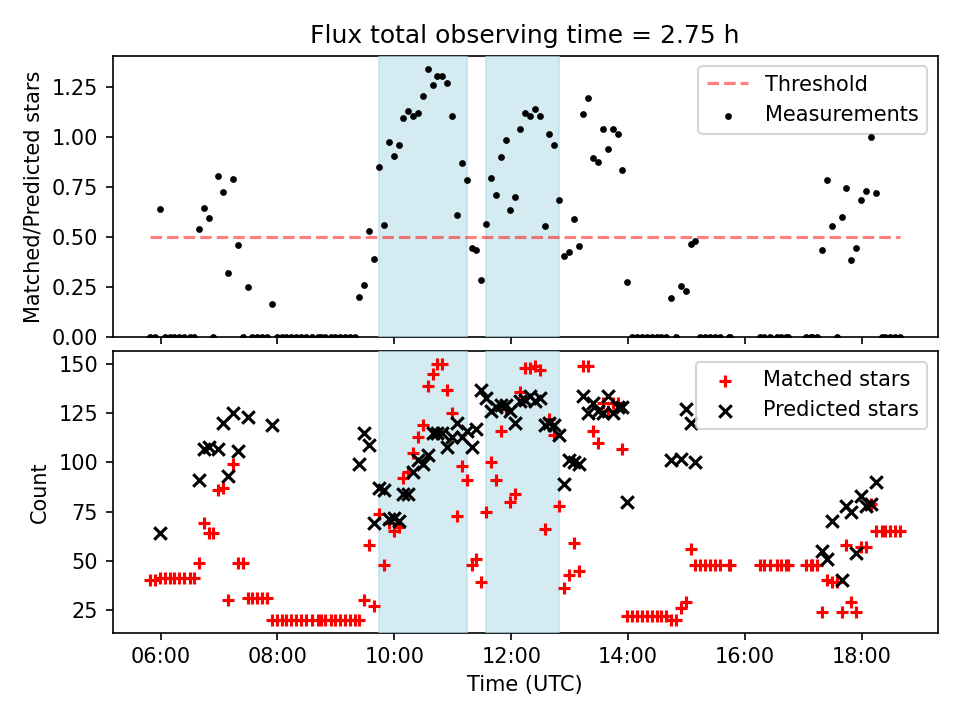 Flux total observing time = 2.75 h

Matched/Predicted stars

1.25
1.00
0.75
0.50
0.25
0.00

Threshold
Measurements

Count

150
125
100
75
50
25

Matched stars
Predicted stars

06:00 08:00 10:00 12:00 14:00 16:00 18:00

Time (UTC)